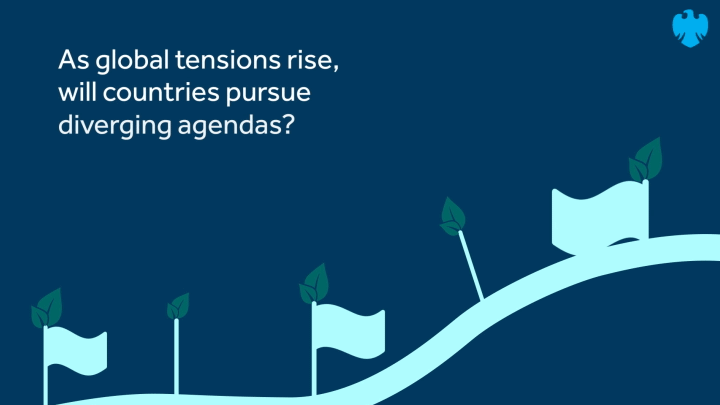 As global tensions rise, will countries pursue diverging agendas?